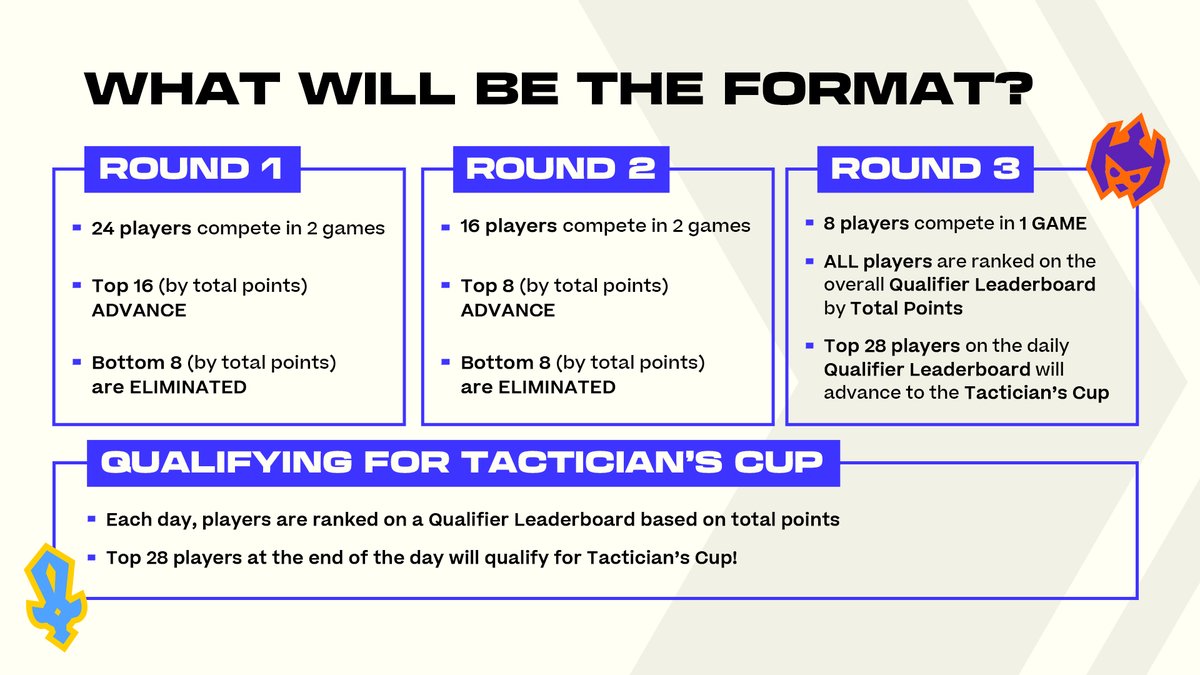 WHAT WILL BE THE FORMAT?

ROUND 1

- 24 players compete in 2 games
- Top 16 (by total points) ADVANCE
- Bottom 8 (by total points) are ELIMINATED

ROUND 2

- 16 players compete in 2 games
- Top 8 (by total points) ADVANCE
- Bottom 8 (by total points) are ELIMINATED

ROUND 3

- 8 players compete in 1 GAME
- ALL players are ranked on the overall Qualifier Leaderboard by Total Points
- Top 28 players on the daily Qualifier Leaderboard will advance to the Tactician's Cup

QUALIFYING FOR TACTICIAN'S CUP

- Each day, players are ranked on a Qualifier Leaderboard based on total points
- Top 28 players at the end of the day will qualify for Tactician's Cup!